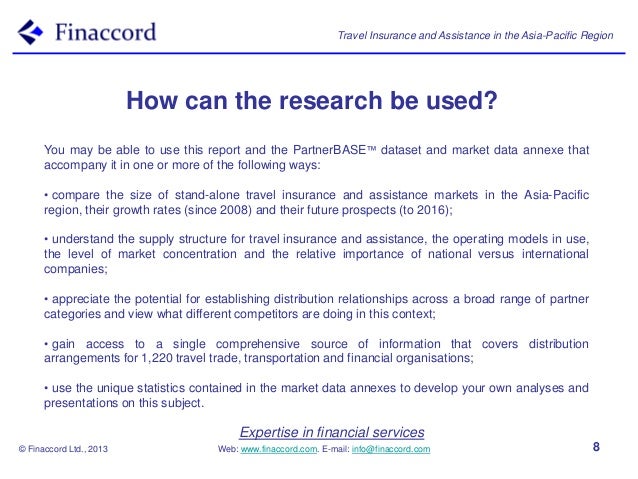 Finaccord

Travel Insurance and Assistance in the Asia-Pacific Region

How can the research be used?

You may be able to use this report and the PartnerBASE™ dataset and market data annexe that accompany it in one or more of the following ways:

• compare the size of stand-alone travel insurance and assistance markets in the Asia-Pacific region, their growth rates (since 2008) and their future prospects (to 2016);

• understand the supply structure for travel insurance and assistance, the operating models in use, the level of market concentration and the relative importance of national versus international companies;

• appreciate the potential for establishing distribution relationships across a broad range of partner categories and view what different competitors are doing in this context;

• gain access to a single comprehensive source of information that covers distribution arrangements for 1,220 travel trade, transportation and financial organisations;

• use the unique statistics contained in the market data annexes to develop your own analyses and presentations on this subject.

Expertise in financial services

© Finaccord Ltd., 2013

Web: www.finaccord.com. E-mail: info@finaccord.com

8